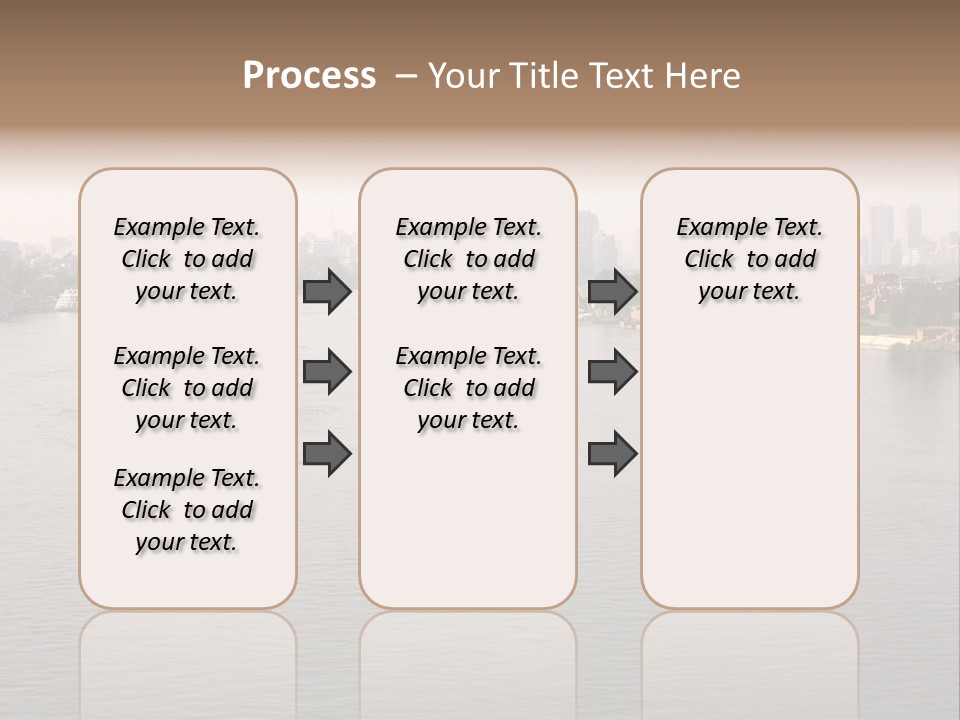 Process – Your Title Text Here

Example Text. Click to add your text.

Example Text. Click to add your text.

Example Text. Click to add your text.

Example Text. Click to add your text.

Example Text. Click to add your text.

Example Text. Click to add your text.